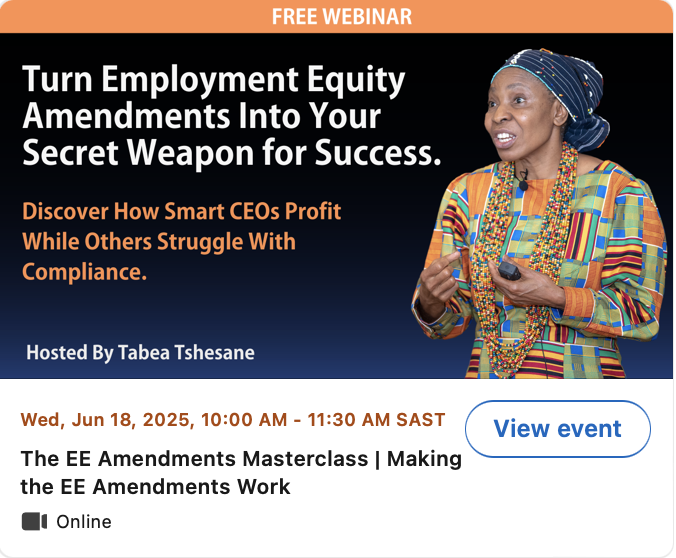 FREE WEBINAR

Turn Employment Equity Amendments Into Your Secret Weapon for Success.

Discover How Smart CEOs Profit While Others Struggle With Compliance.

Hosted By Tabea Tshesane

Wed, Jun 18, 2025, 10:00 AM - 11:30 AM SAST

View event

The EE Amendments Masterclass | Making the EE Amendments Work

Online